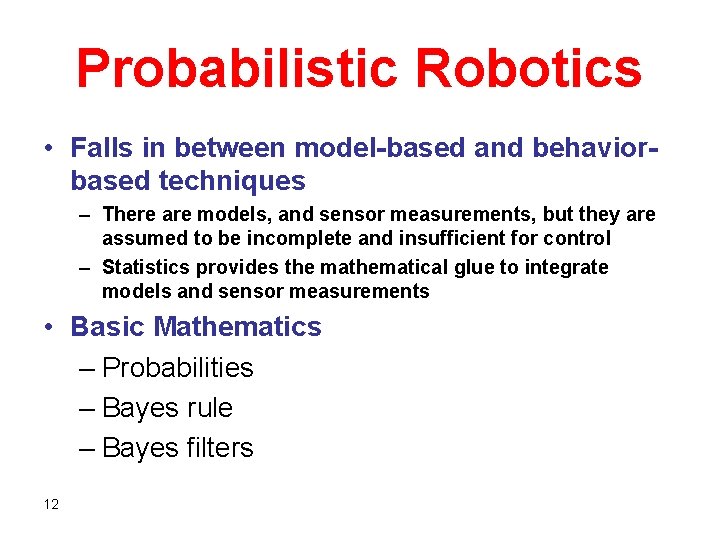 Probabilistic Robotics

• Falls in between model-based and behavior-based techniques

– There are models, and sensor measurements, but they are assumed to be incomplete and insufficient for control

– Statistics provides the mathematical glue to integrate models and sensor measurements

• Basic Mathematics

– Probabilities

– Bayes rule

– Bayes filters

12